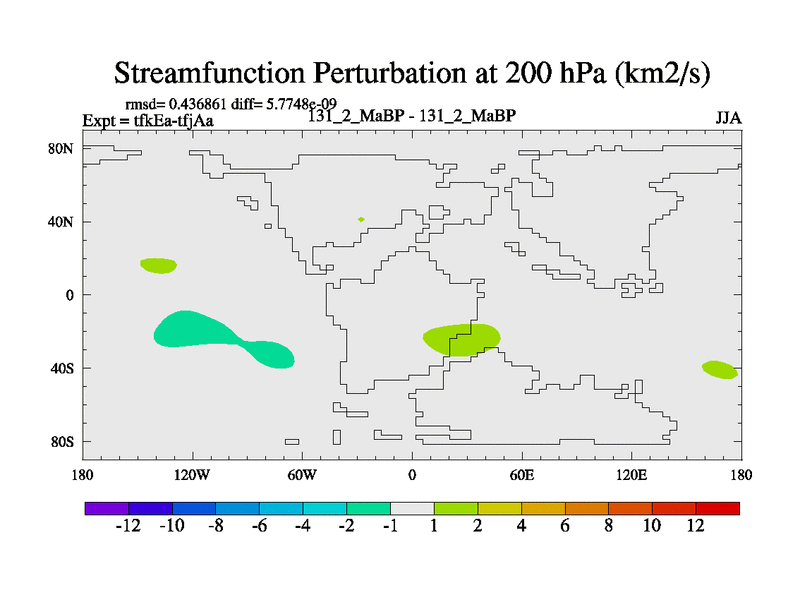 Streamfunction Perturbation at 200 hPa (km2/s)

rmsd= 0.436861 diff= 5.7748e-09
Expt = tfkEa-tfjAa
131_2_MaBP - 131_2_MaBP
JJA

80N
40N
0
40S
80S

180
120W
60W
0
60E
120E
180

-12 -10 -8 -6 -4 -2 -1 1 2 4 6 8 10 12